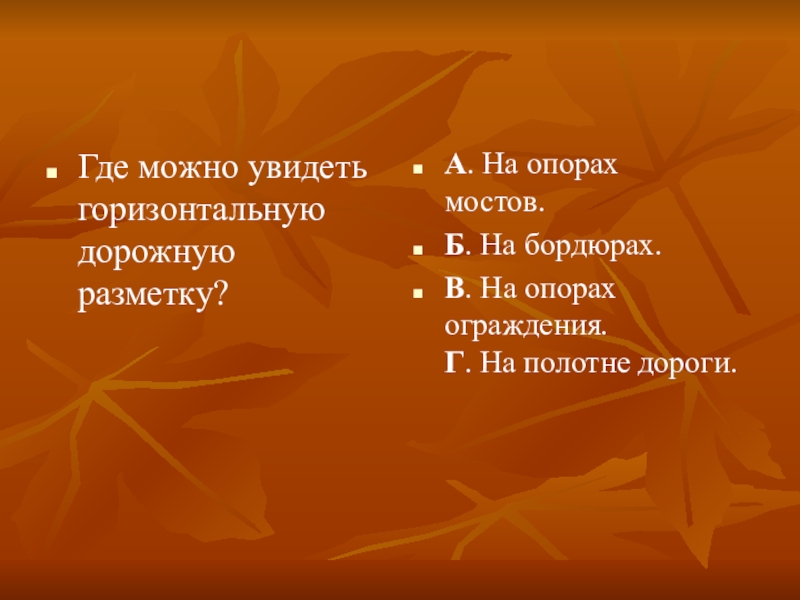 Где можно увидеть горизонтальную дорожную разметку?

А. На опорах мостов.

Б. На бордюрах.

В. На опорах ограждения.
Г. На полотне дороги.